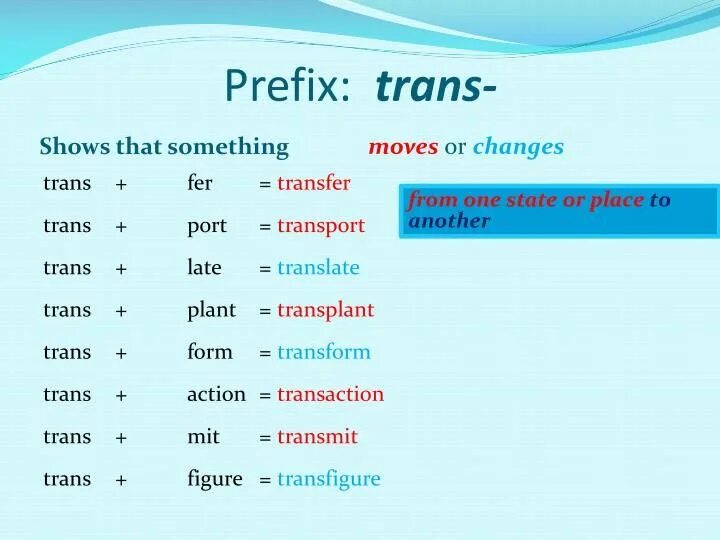 Prefix: trans-

Shows that something moves or changes

from one state or place to another

trans + fer = transfer

trans + port = transport

trans + late = translate

trans + plant = transplant

trans + form = transform

trans + action = transaction

trans + mit = transmit

trans + figure = transfigure